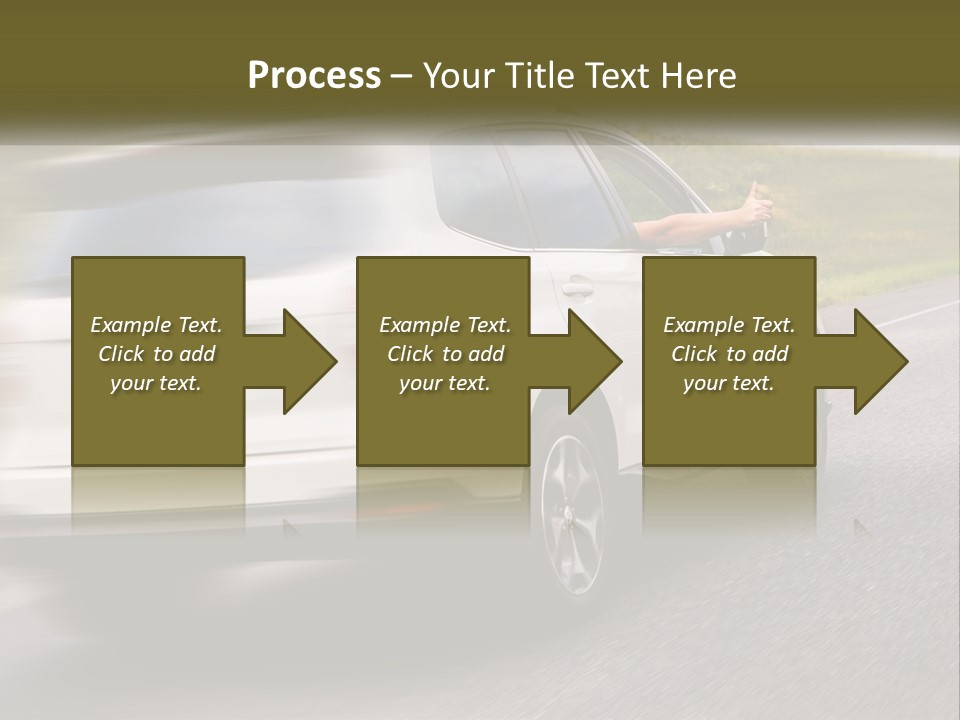 Process – Your Title Text Here

Example Text. Click to add your text.

Example Text. Click to add your text.

Example Text. Click to add your text.